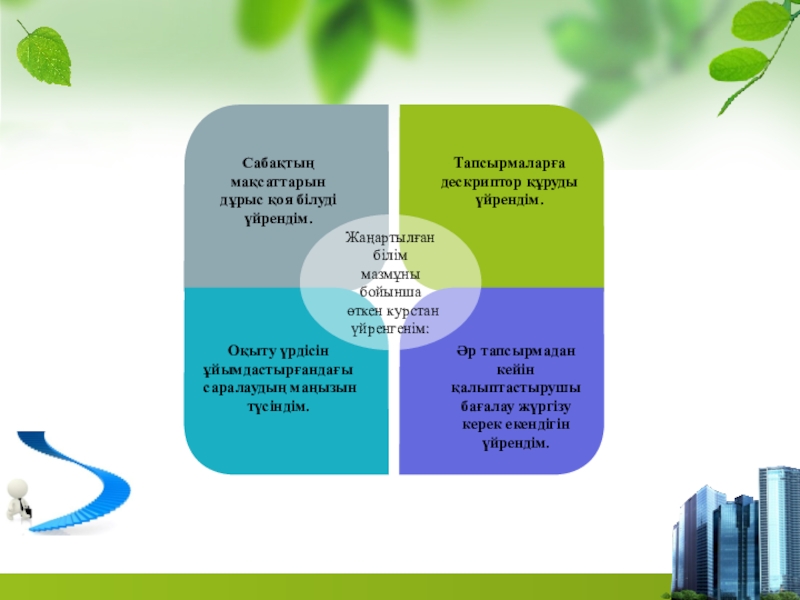 Сабақтың мақсаттарын дұрыс қоя білуді үйрендім.

Тапсырмаларға дескриптор құруды үйрендім.

Жаңартылған білім мазмұны бойынша өткен курстан үйренгенім:

Оқыту үрдісін ұйымдастырғандағы саралаудың маңызын түсіндім.

Әр тапсырмадан кейін қалыптастырушы бағалау жүргізу керек екендігін үйрендім.